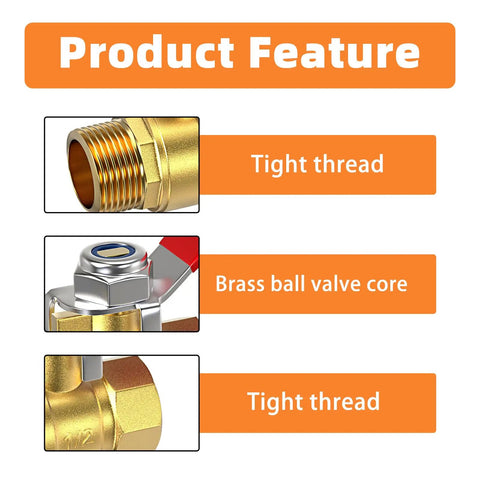 Product Feature

Tight thread

Brass ball valve core

1/2

Tight thread